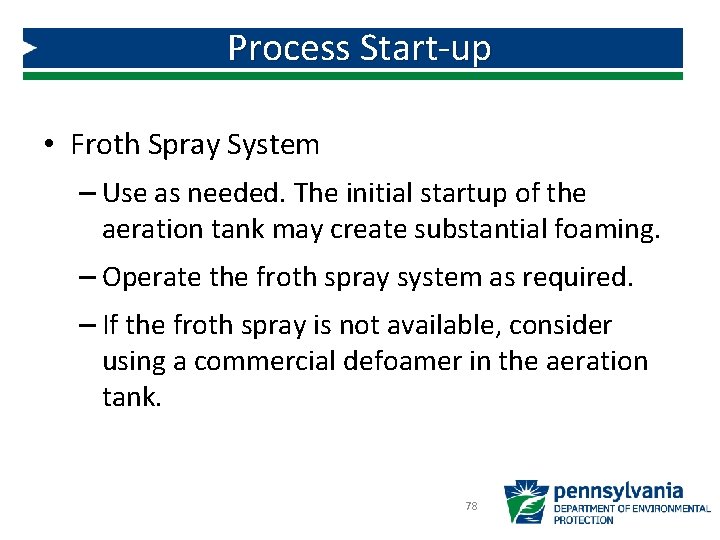 Process Start-up

• Froth Spray System

– Use as needed. The initial startup of the aeration tank may create substantial foaming.

– Operate the froth spray system as required.

– If the froth spray is not available, consider using a commercial defoamer in the aeration tank.

78

pennsylvania
DEPARTMENT OF ENVIRONMENTAL PROTECTION